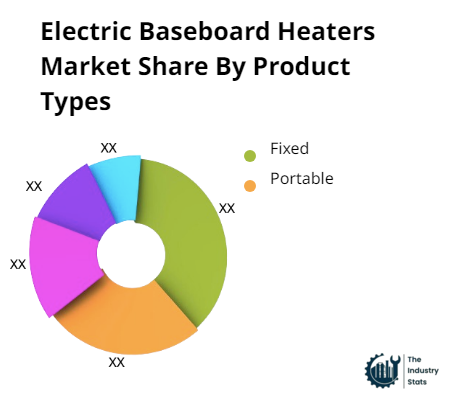 Electric Baseboard Heaters Market Share By Product Types

XX
XX
XX
XX
XX

Fixed
Portable

The Industry Stats